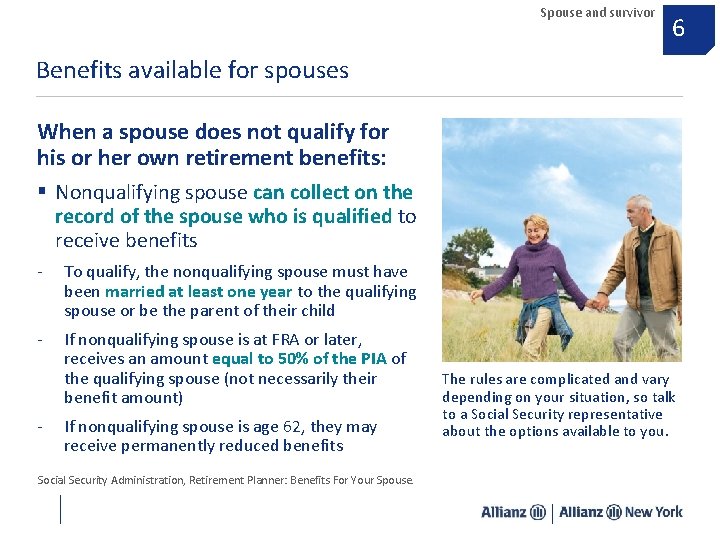 Spouse and survivor

6

Benefits available for spouses

When a spouse does not qualify for his or her own retirement benefits:

▪ Nonqualifying spouse can collect on the record of the spouse who is qualified to receive benefits

- To qualify, the nonqualifying spouse must have been married at least one year to the qualifying spouse or be the parent of their child

- If nonqualifying spouse is at FRA or later, receives an amount equal to 50% of the PIA of the qualifying spouse (not necessarily their benefit amount)

- If nonqualifying spouse is age 62, they may receive permanently reduced benefits

The rules are complicated and vary depending on your situation, so talk to a Social Security representative about the options available to you.

Social Security Administration, Retirement Planner: Benefits For Your Spouse.

Allianz | Allianz New York